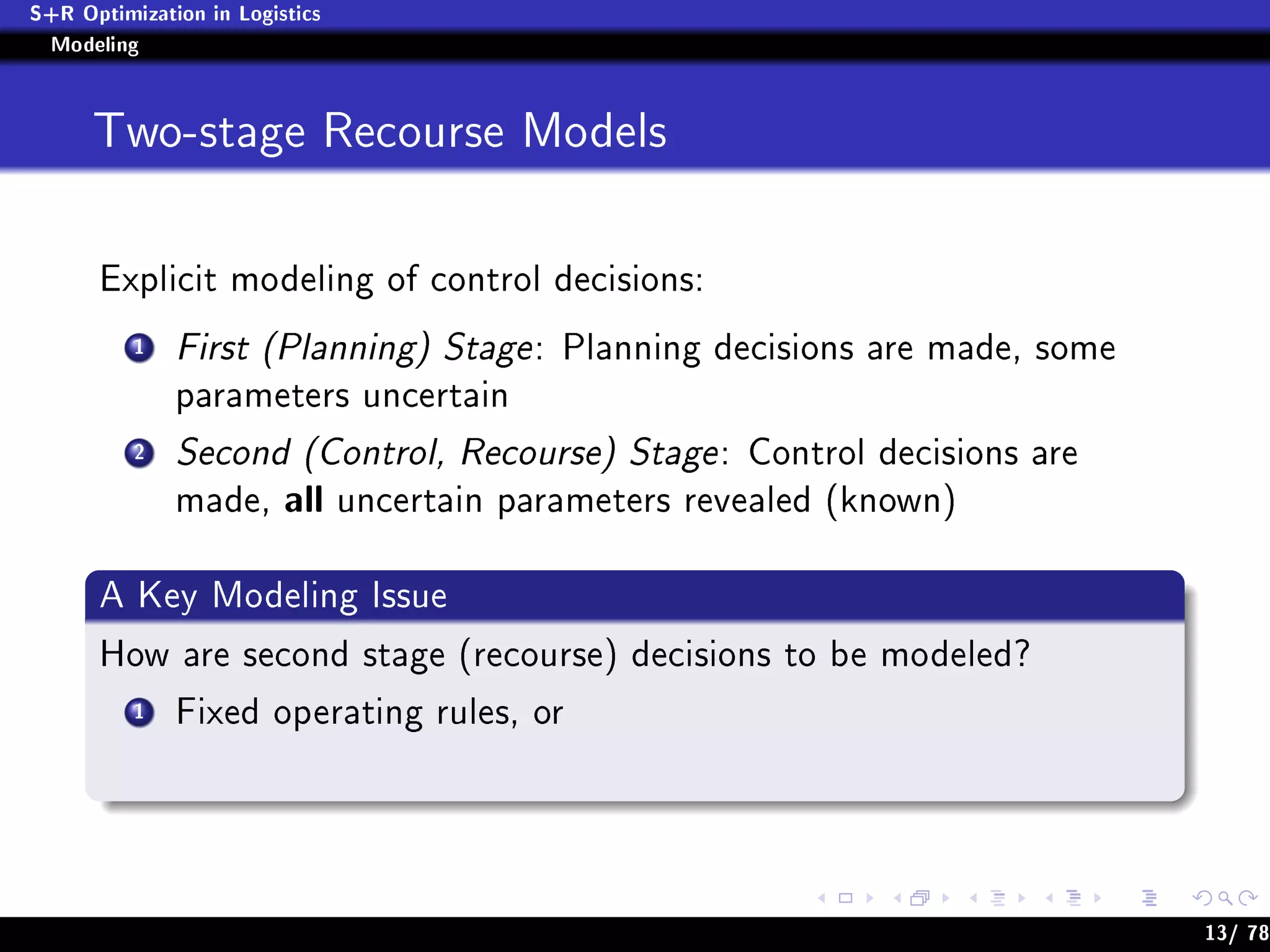 S+R Optimization in Logistics
Modeling

Two-stage Recourse Models

Explicit modeling of control decisions:

1 First (Planning) Stage: Planning decisions are made, some parameters uncertain

2 Second (Control, Recourse) Stage: Control decisions are made, all uncertain parameters revealed (known)

A Key Modeling Issue

How are second stage (recourse) decisions to be modeled?

1 Fixed operating rules, or

13/ 78